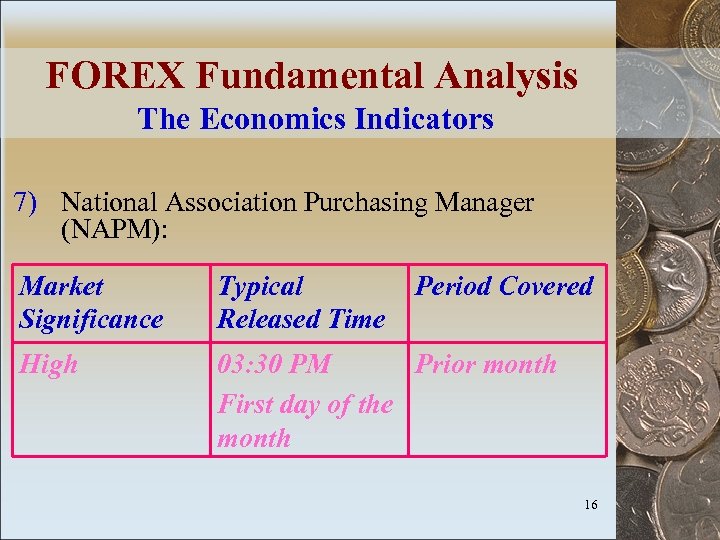 FOREX Fundamental Analysis
The Economics Indicators

7) National Association Purchasing Manager (NAPM):

| Market Significance | Typical Released Time | Period Covered |
|---|---|---|
| High | 03:30 PM First day of the month | Prior month |

16